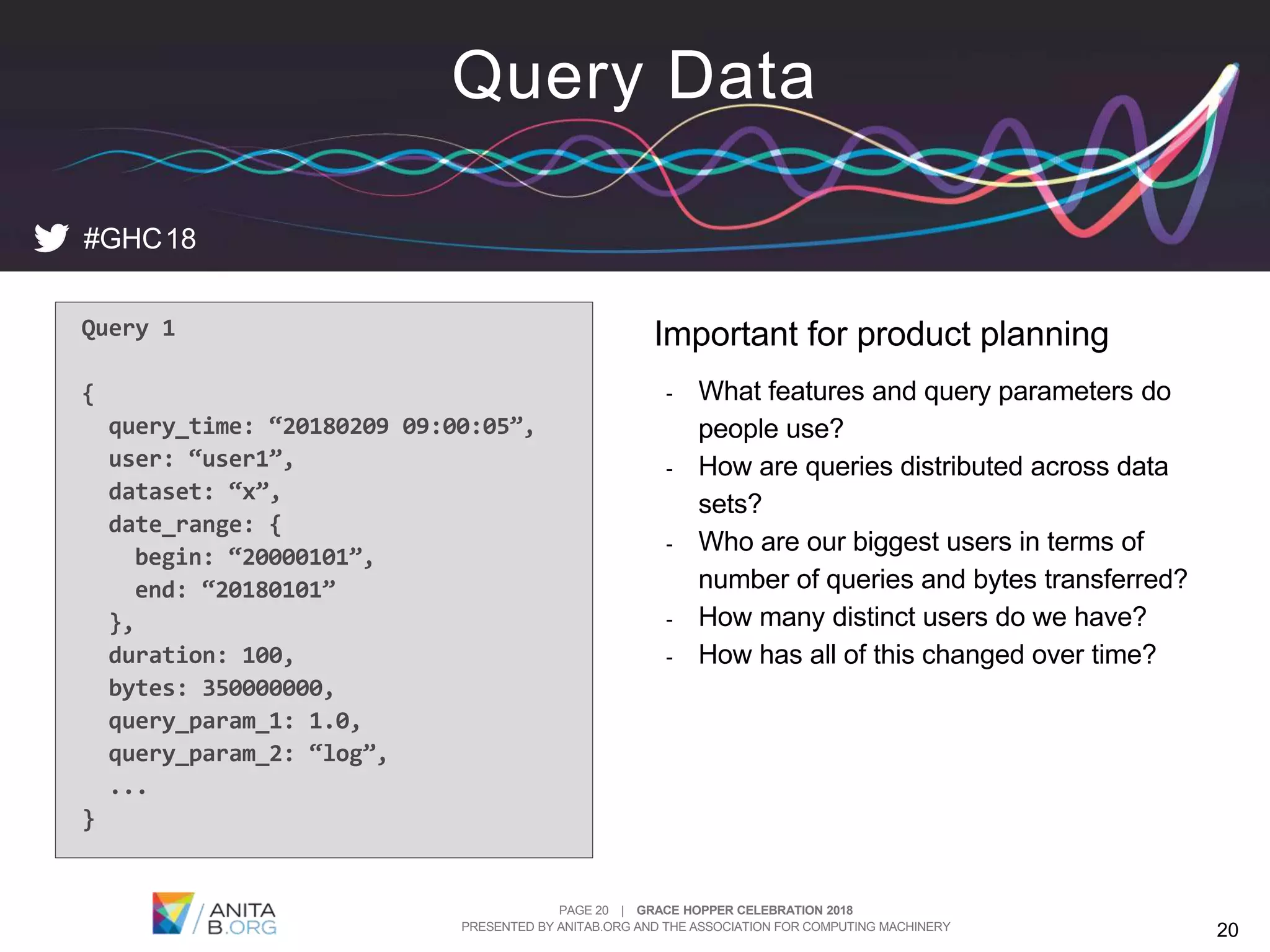 Query Data

#GHC18

Query 1

{
  query_time: “20180209 09:00:05”,
  user: “user1”,
  dataset: “x”,
  date_range: {
    begin: “20000101”,
    end: “20180101”
  },
  duration: 100,
  bytes: 350000000,
  query_param_1: 1.0,
  query_param_2: “log”,
  ...
}

Important for product planning

- What features and query parameters do people use?
- How are queries distributed across data sets?
- Who are our biggest users in terms of number of queries and bytes transferred?
- How many distinct users do we have?
- How has all of this changed over time?

ANITA B.ORG

PAGE 20 | GRACE HOPPER CELEBRATION 2018
PRESENTED BY ANITAB.ORG AND THE ASSOCIATION FOR COMPUTING MACHINERY

20